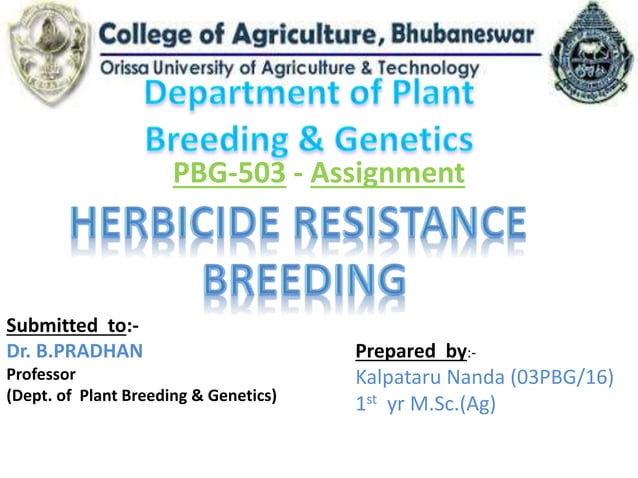 College of Agriculture, Bhubaneswar
Orissa University of Agriculture & Technology

Department of Plant Breeding & Genetics

PBG-503 - Assignment

HERBICIDE RESISTANCE BREEDING

Submitted to:-
Dr. B.PRADHAN
Professor
(Dept. of Plant Breeding & Genetics)

Prepared by:-
Kalpataru Nanda (03PBG/16)
1$^{st}$ yr M.Sc.(Ag)